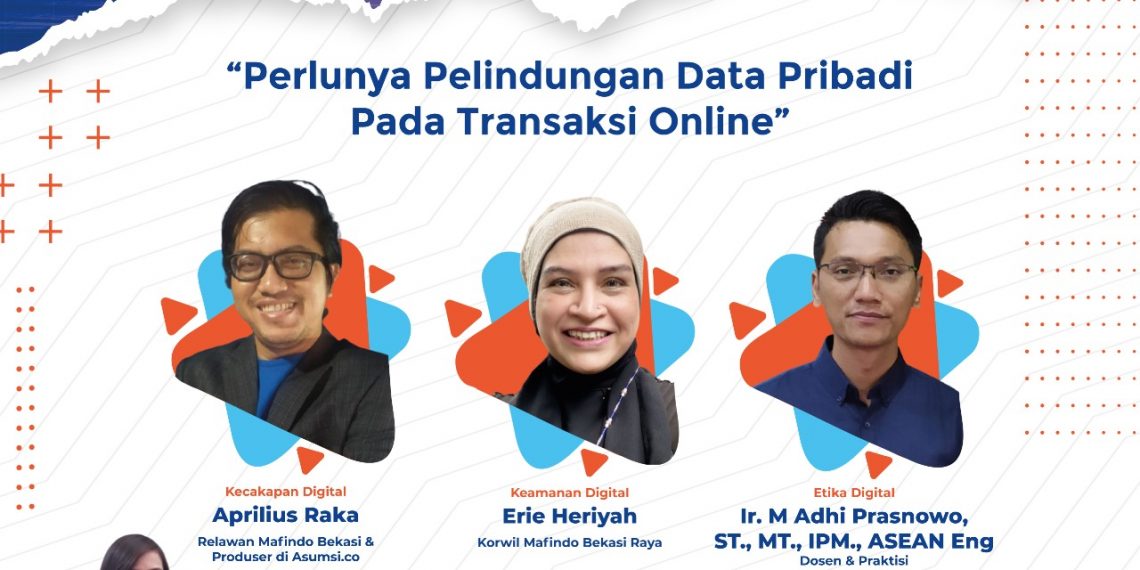 “Perlunya Pelindungan Data Pribadi Pada Transaksi Online”

Kecakapan Digital
Aprilius Raka
Relawan Mafindo Bekasi & Produser di Asumsi.co

Keamanan Digital
Erie Heriyah
Korwil Mafindo Bekasi Raya

Etika Digital
Ir. M Adhi Prasnowo, ST., MT., IPM., ASEAN Eng
Dosen & Praktisi